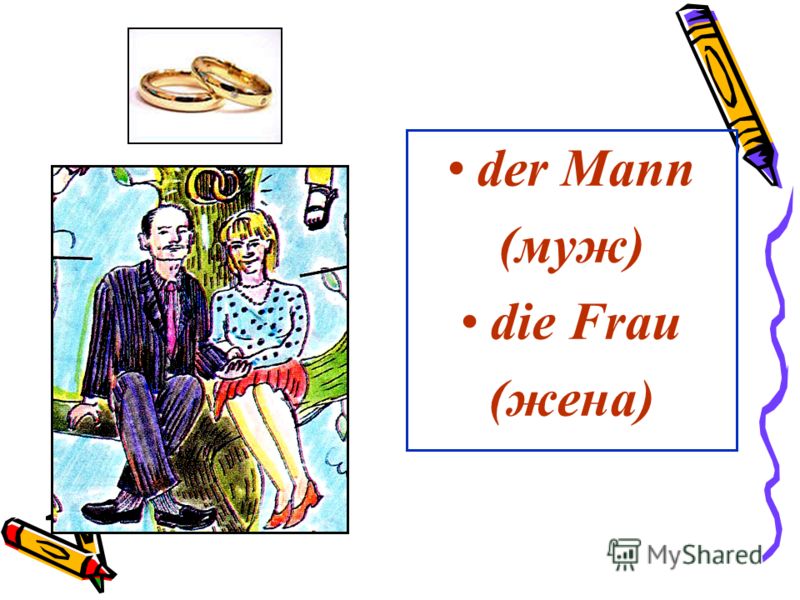 • der Mann
(муж)
• die Frau
(жена)

MyShared